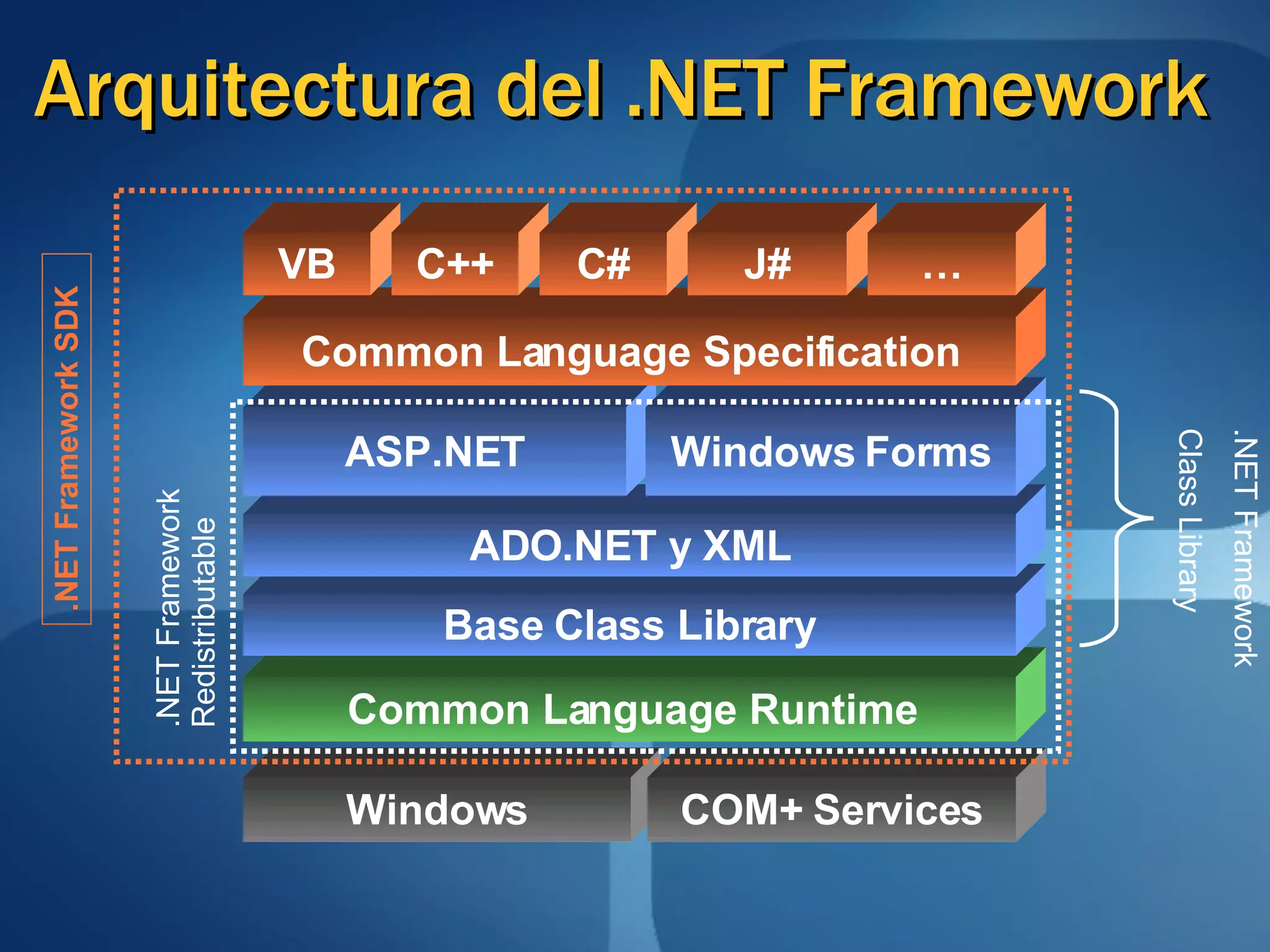 Arquitectura del .NET Framework

.NET Framework SDK

.NET Framework Redistributable

VB

C++

C#

J#

…

Common Language Specification

ASP.NET

Windows Forms

ADO.NET y XML

Base Class Library

Common Language Runtime

Windows

COM+ Services

.NET Framework Class Library